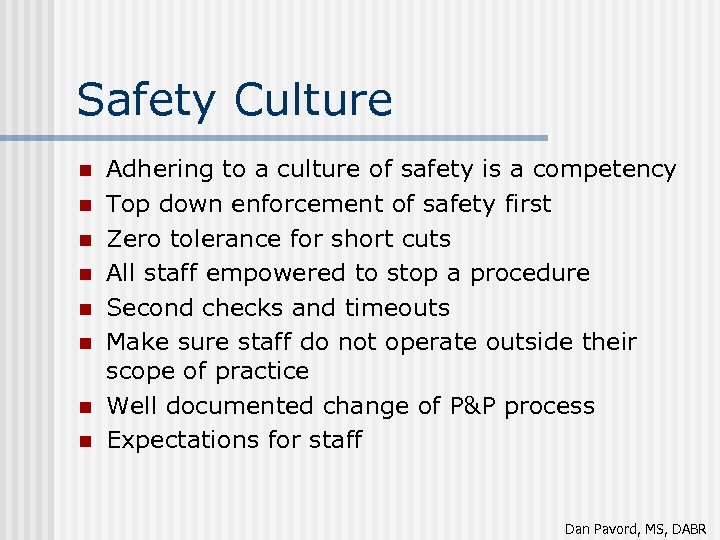 Safety Culture

- Adhering to a culture of safety is a competency
- Top down enforcement of safety first
- Zero tolerance for short cuts
- All staff empowered to stop a procedure
- Second checks and timeouts
- Make sure staff do not operate outside their scope of practice
- Well documented change of P&P process
- Expectations for staff

Dan Pavord, MS, DABR